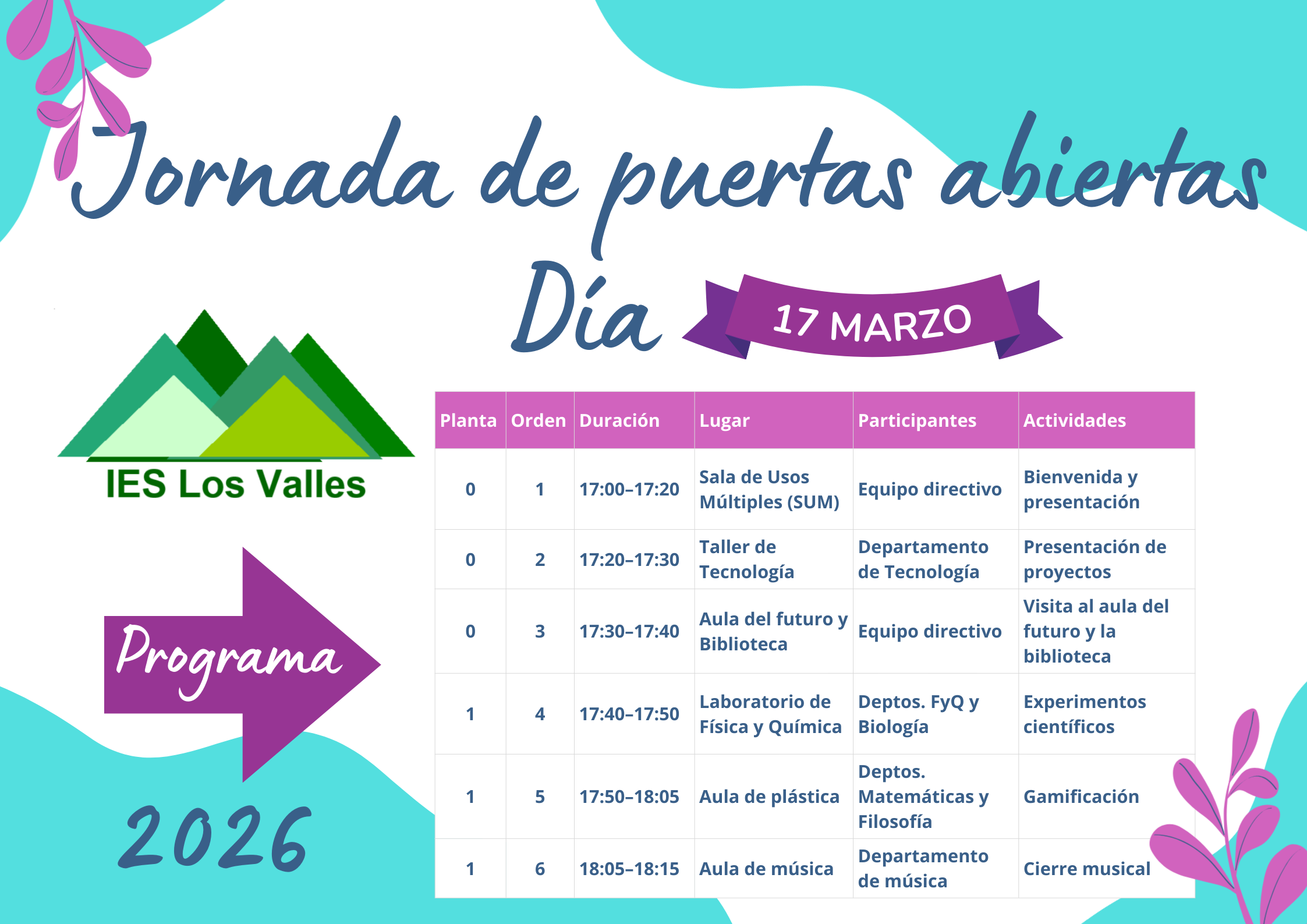 Jornada de puertas abiertas

Día 17 MARZO

IES Los Valles

Programa

2026

| Planta | Orden | Duración | Lugar | Participantes | Actividades |
|---|---|---|---|---|---|
| 0 | 1 | 17:00–17:20 | Sala de Usos Múltiples (SUM) | Equipo directivo | Bienvenida y presentación |
| 0 | 2 | 17:20–17:30 | Taller de Tecnología | Departamento de Tecnología | Presentación de proyectos |
| 0 | 3 | 17:30–17:40 | Aula del futuro y Biblioteca | Equipo directivo | Visita al aula del futuro y la biblioteca |
| 1 | 4 | 17:40–17:50 | Laboratorio de Física y Química | Deptos. FyQ y Biología | Experimentos científicos |
| 1 | 5 | 17:50–18:05 | Aula de plástica | Deptos. Matemáticas y Filosofía | Gamificación |
| 1 | 6 | 18:05–18:15 | Aula de música | Departamento de música | Cierre musical |